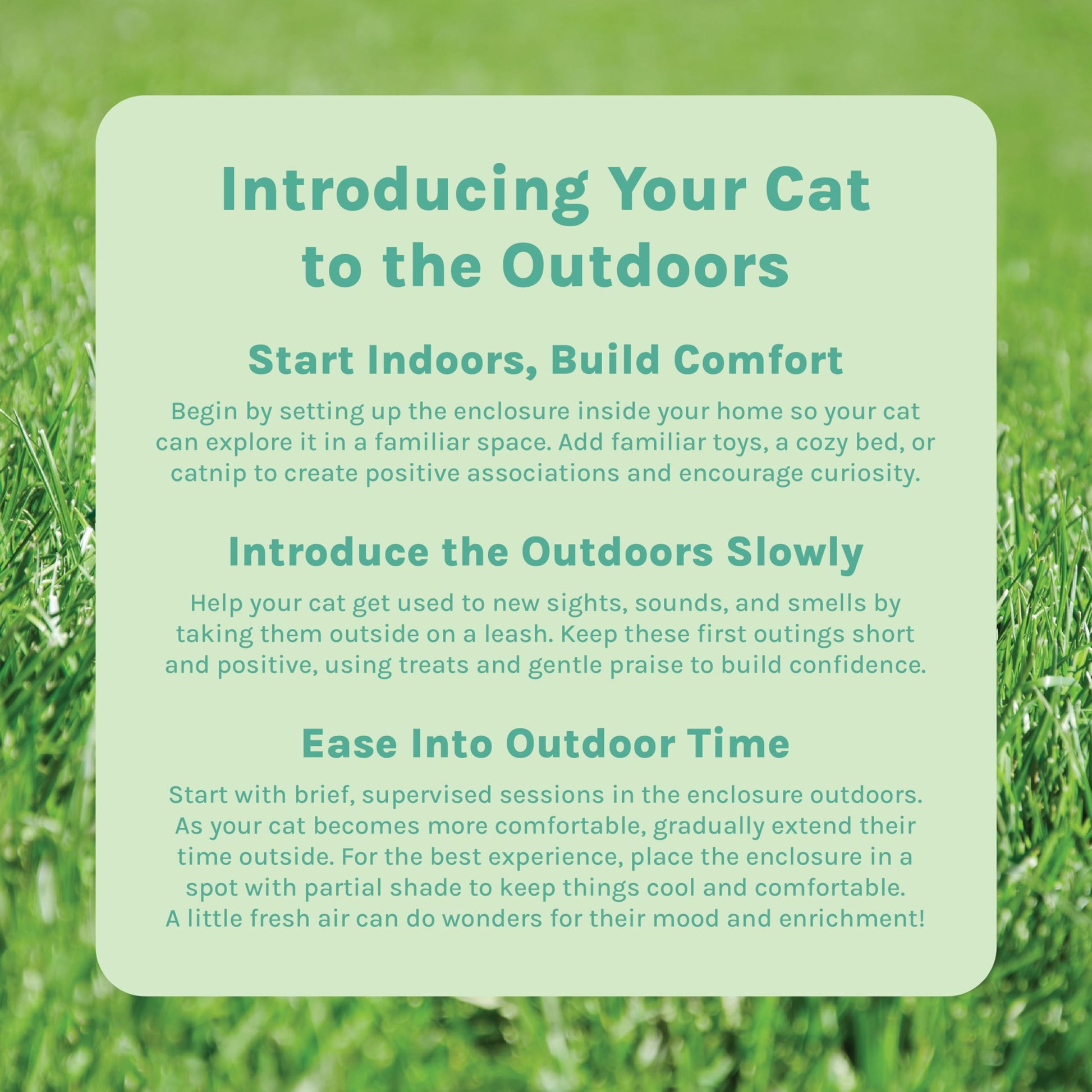 Introducing Your Cat to the Outdoors

Start Indoors, Build Comfort

Begin by setting up the enclosure inside your home so your cat can explore it in a familiar space. Add familiar toys, a cozy bed, or catnip to create positive associations and encourage curiosity.

Introduce the Outdoors Slowly

Help your cat get used to new sights, sounds, and smells by taking them outside on a leash. Keep these first outings short and positive, using treats and gentle praise to build confidence.

Ease Into Outdoor Time

Start with brief, supervised sessions in the enclosure outdoors. As your cat becomes more comfortable, gradually extend their time outside. For the best experience, place the enclosure in a spot with partial shade to keep things cool and comfortable. A little fresh air can do wonders for their mood and enrichment!